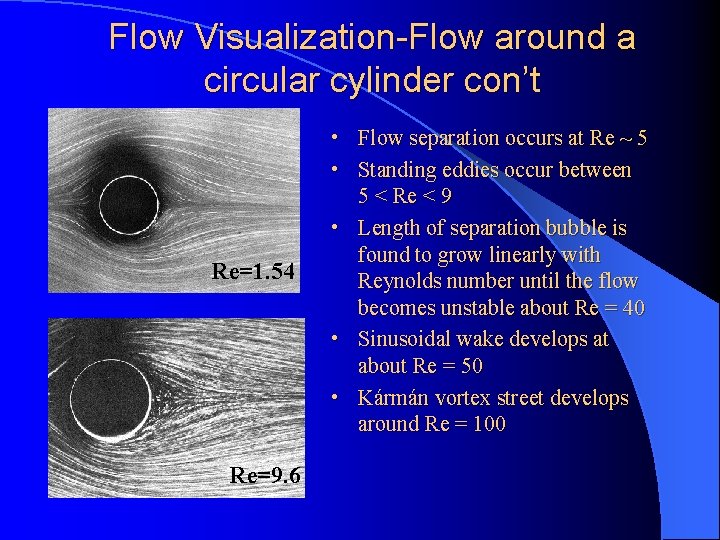 Flow Visualization-Flow around a circular cylinder con't

Re=1.54

Re=9.6

• Flow separation occurs at Re ~ 5
• Standing eddies occur between 5 < Re < 9
• Length of separation bubble is found to grow linearly with Reynolds number until the flow becomes unstable about Re = 40
• Sinusoidal wake develops at about Re = 50
• Kármán vortex street develops around Re = 100